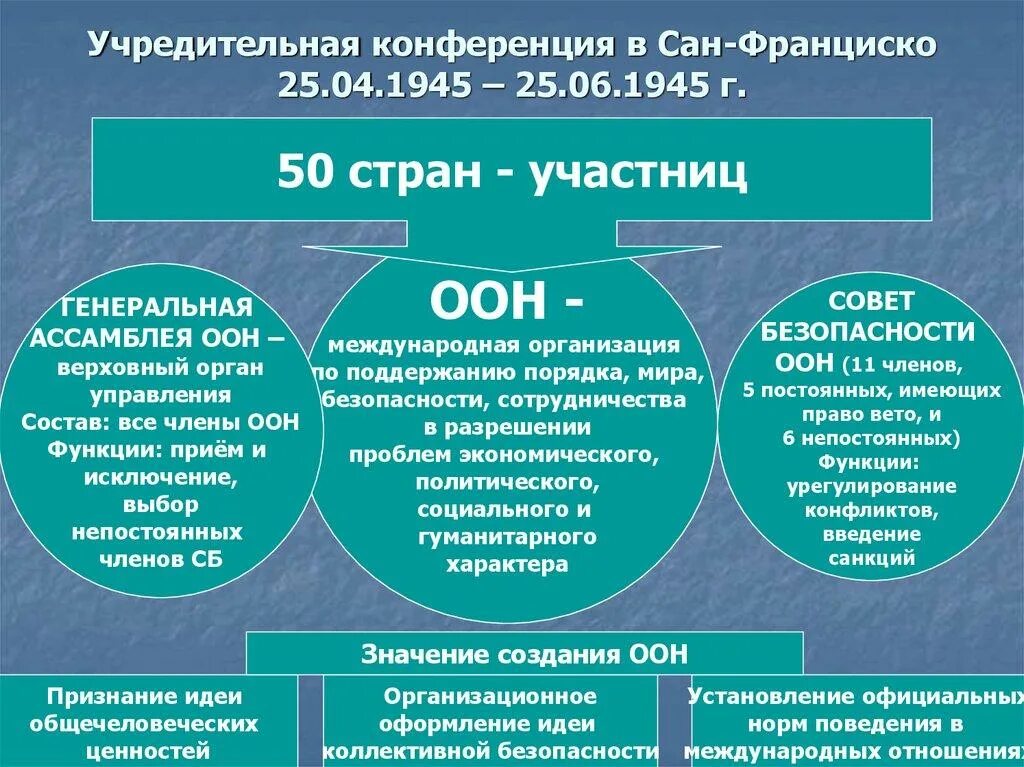 Учредительная конференция в Сан-Франциско 25.04.1945 – 25.06.1945 г.

50 стран - участниц

ГЕНЕРАЛЬНАЯ АССАМБЛЕЯ ООН – верховный орган управления
Состав: все члены ООН
Функции: приём и исключение, выбор непостоянных членов СБ

ООН -
международная организация по поддержанию порядка, мира, безопасности, сотрудничества в разрешении проблем экономического, политического, социального и гуманитарного характера

СОВЕТ БЕЗОПАСНОСТИ ООН (11 членов, 5 постоянных, имеющих право вето, и 6 непостоянных)
Функции: урегулирование конфликтов, введение санкций

Значение создания ООН

Признание идеи общечеловеческих ценностей

Организационное оформление идеи коллективной безопасности

Установление официальных норм поведения в международных отношениях